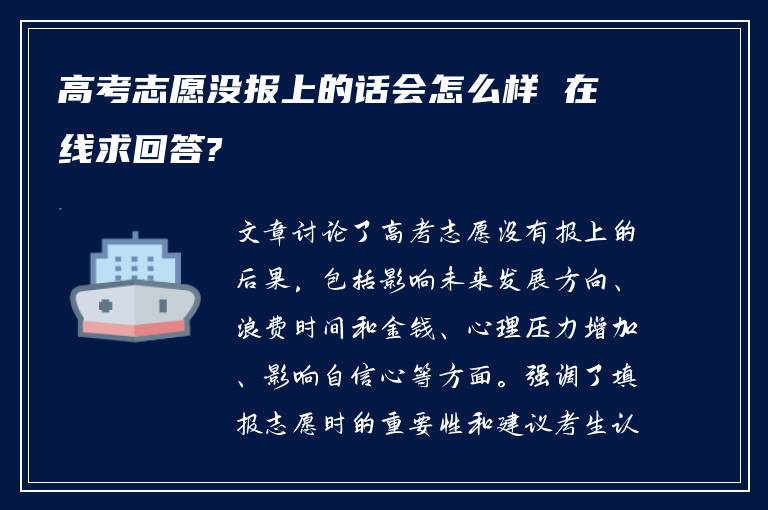 高考志愿没报上的话会怎么样 在线求回答?

文章讨论了高考志愿没有报上的后果，包括影响未来发展方向、浪费时间和金钱、心理压力增加、影响自信心等方面。强调了填报志愿时的重要性和建议考生认